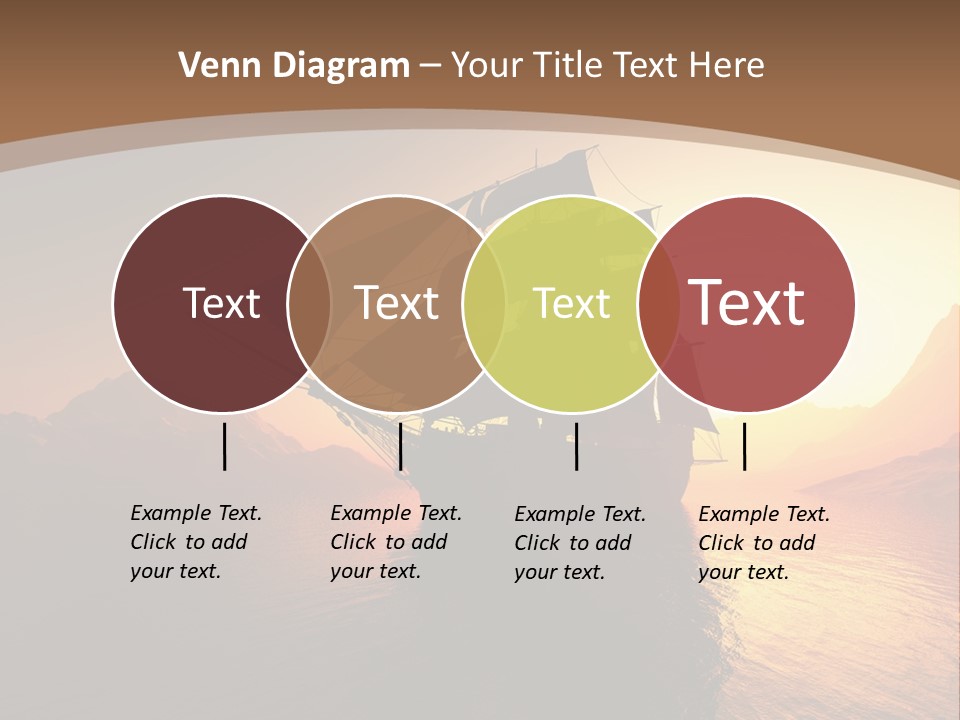 Venn Diagram – Your Title Text Here

Text

Text

Text

Text

Example Text. Click to add your text.

Example Text. Click to add your text.

Example Text. Click to add your text.

Example Text. Click to add your text.